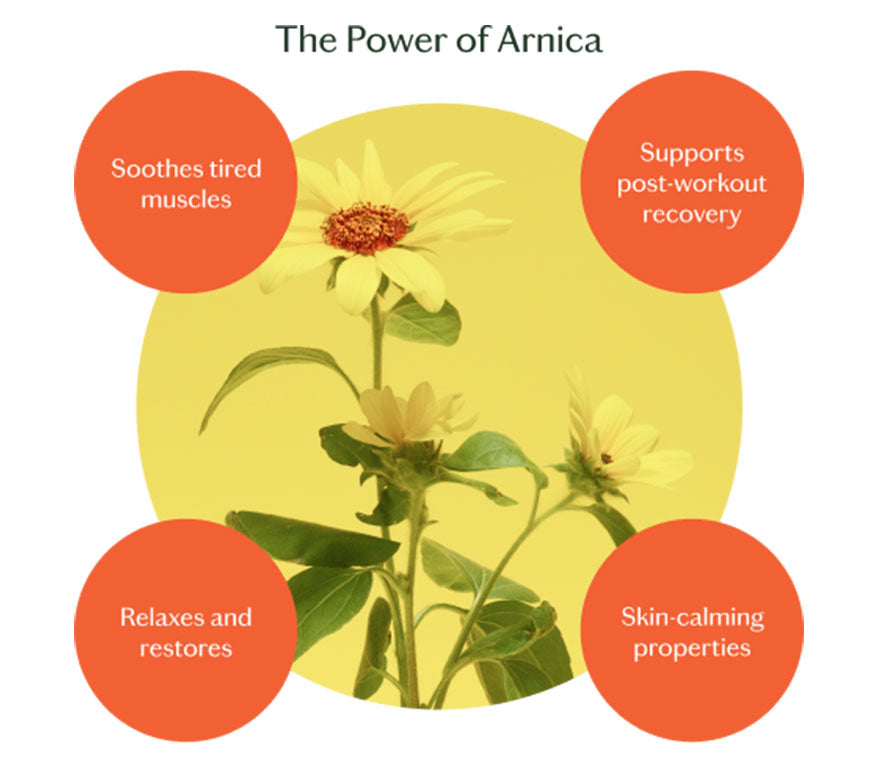 The Power of Arnica

Soothes tired muscles

Supports post-workout recovery

Relaxes and restores

Skin-calming properties